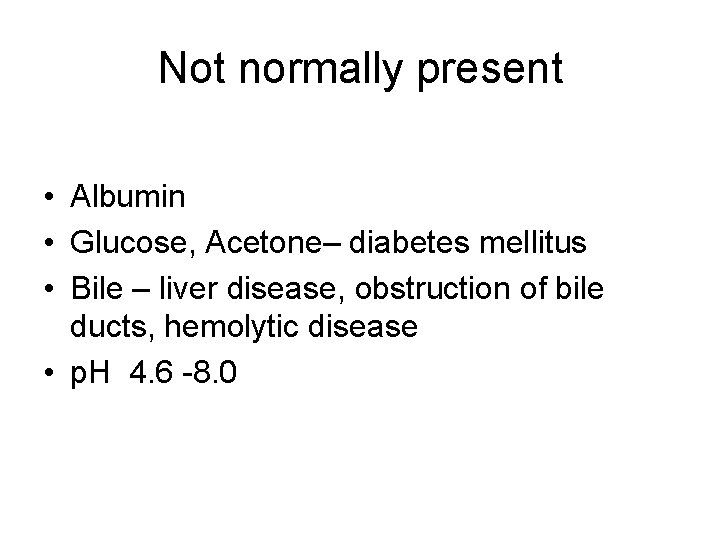 Not normally present

• Albumin
• Glucose, Acetone– diabetes mellitus
• Bile – liver disease, obstruction of bile ducts, hemolytic disease
• pH 4.6 -8.0